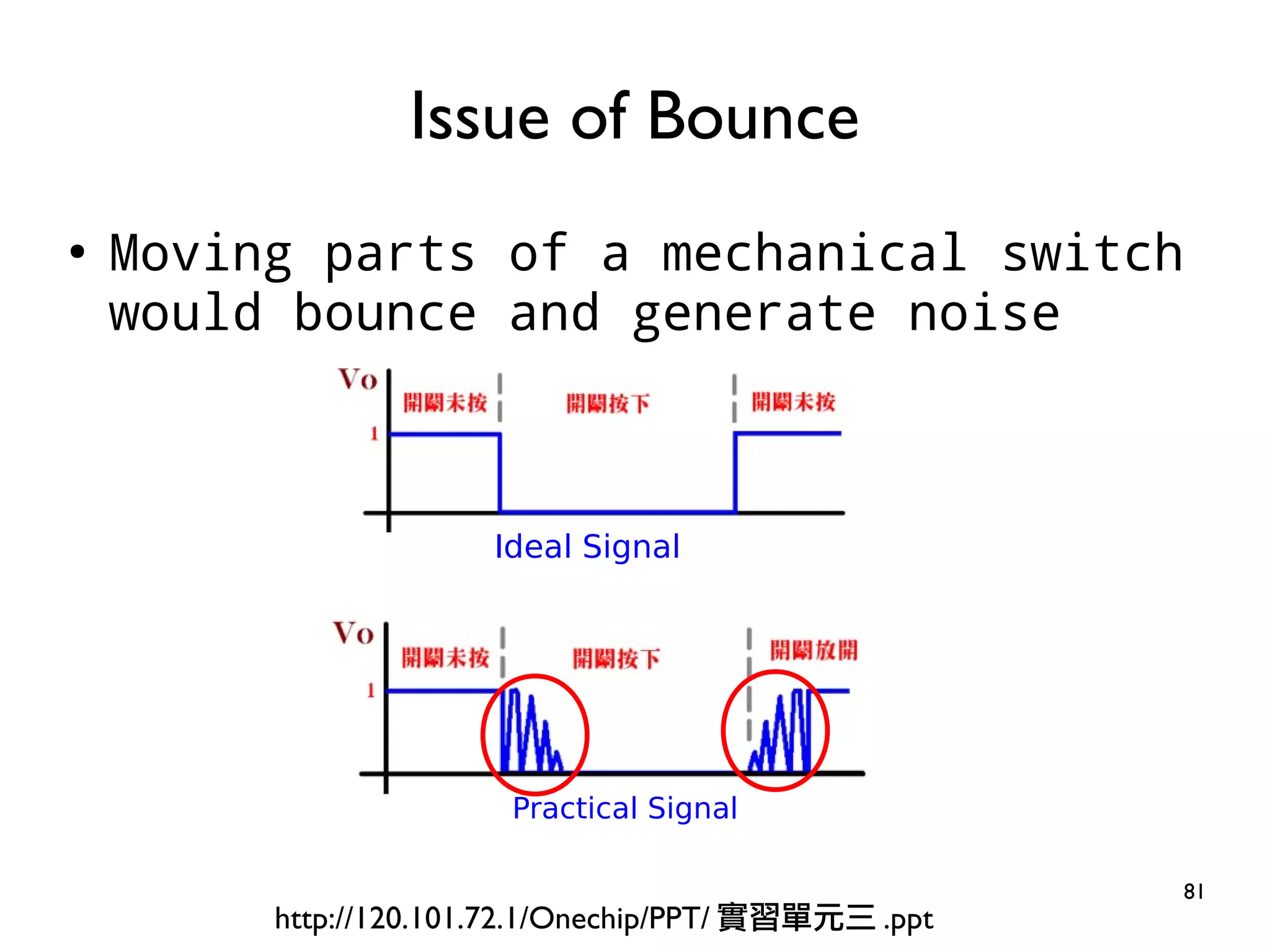 Issue of Bounce

• Moving parts of a mechanical switch would bounce and generate noise

Vo
開關未按
開關按下
開關未按
1
Ideal Signal

Vo
開關未按
開關按下
開關放開
1
Practical Signal

81

http://120.101.72.1/Onechip/PPT/ 實習單元三 .ppt